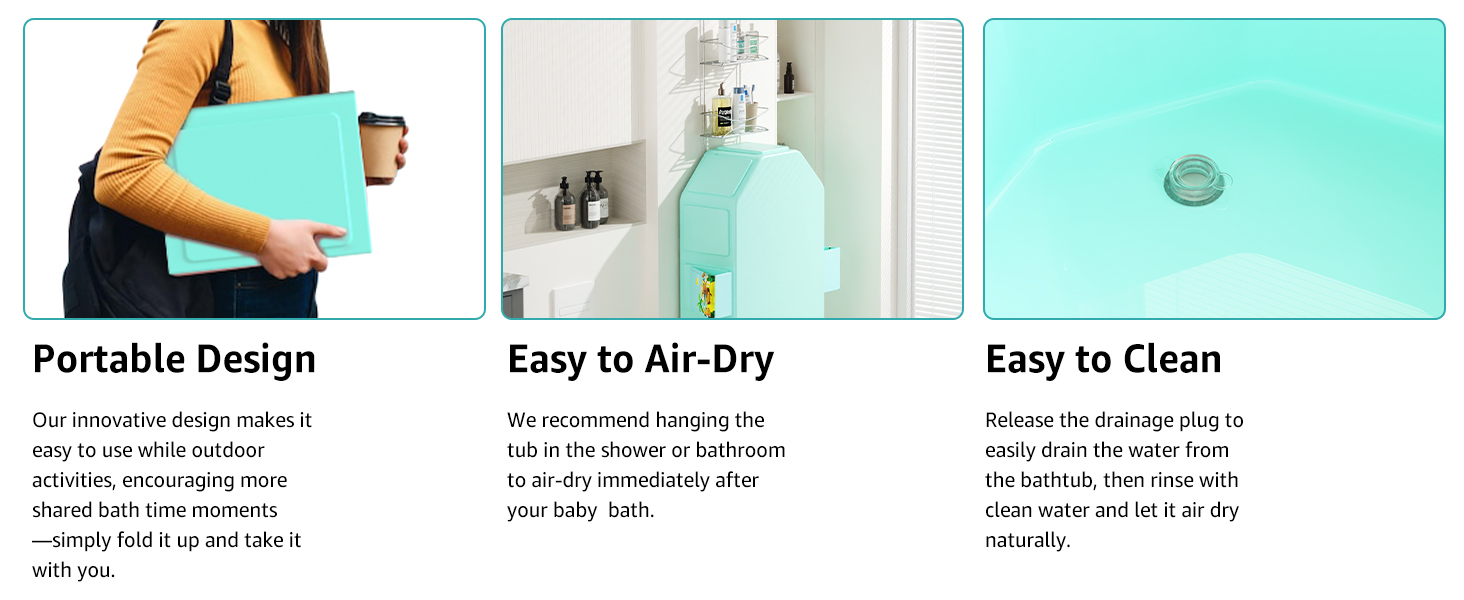 Portable Design

Our innovative design makes it easy to use while outdoor activities, encouraging more shared bath time moments —simply fold it up and take it with you.

Easy to Air-Dry

We recommend hanging the tub in the shower or bathroom to air-dry immediately after your baby bath.

Easy to Clean

Release the drainage plug to easily drain the water from the bathtub, then rinse with clean water and let it air dry naturally.